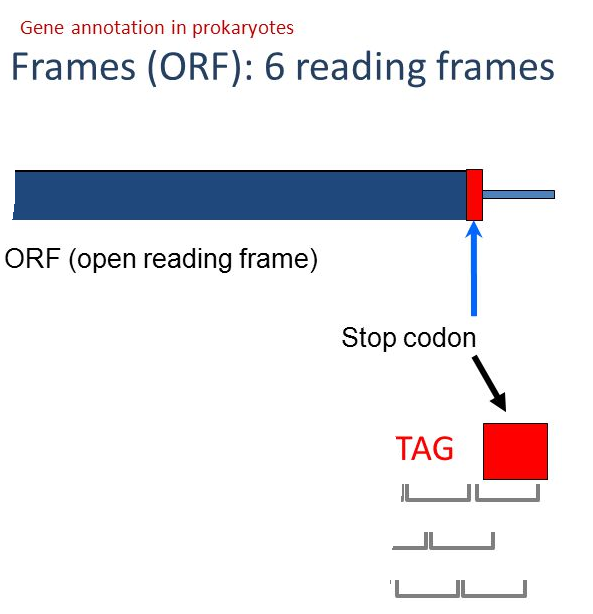 Gene annotation in prokaryotes

Frames (ORF): 6 reading frames

ORF (open reading frame)

Stop codon

TAG